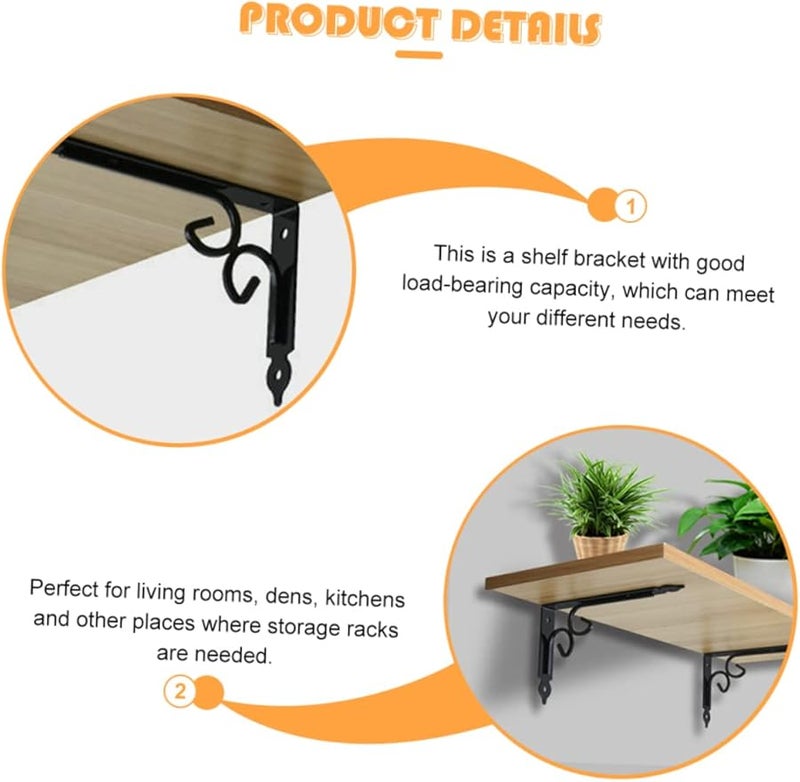 PRODUCT DETAILS

1

This is a shelf bracket with good load-bearing capacity, which can meet your different needs.

Perfect for living rooms, dens, kitchens and other places where storage racks are needed.

2